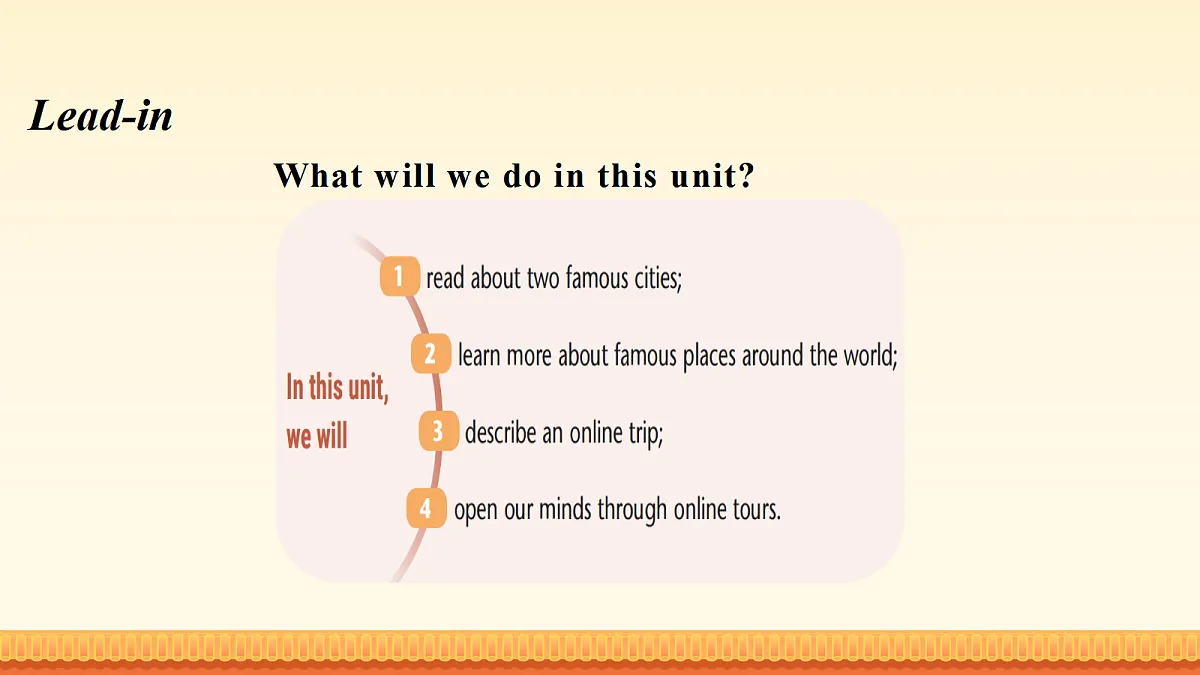 Lead-in

What will we do in this unit?

In this unit, we will

1 read about two famous cities;

2 learn more about famous places around the world;

3 describe an online trip;

4 open our minds through online tours.